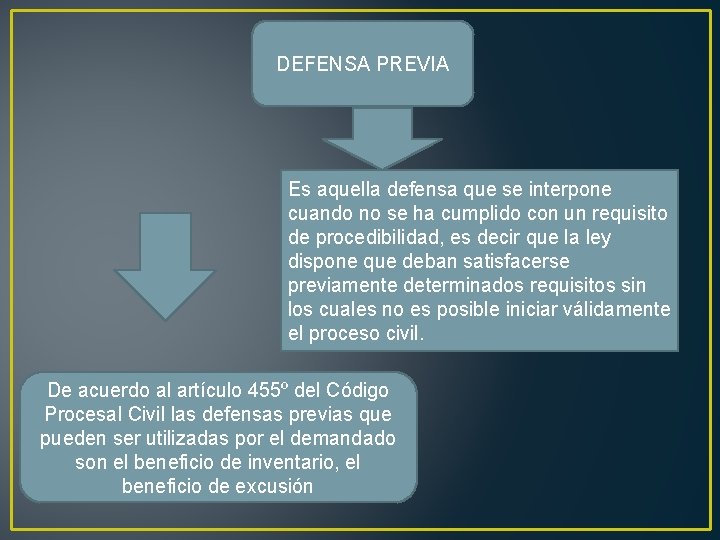 DEFENSA PREVIA

Es aquella defensa que se interpone cuando no se ha cumplido con un requisito de procedibilidad, es decir que la ley dispone que deban satisfacerse previamente determinados requisitos sin los cuales no es posible iniciar válidamente el proceso civil.

De acuerdo al artículo 455º del Código Procesal Civil las defensas previas que pueden ser utilizadas por el demandado son el beneficio de inventario, el beneficio de excusión